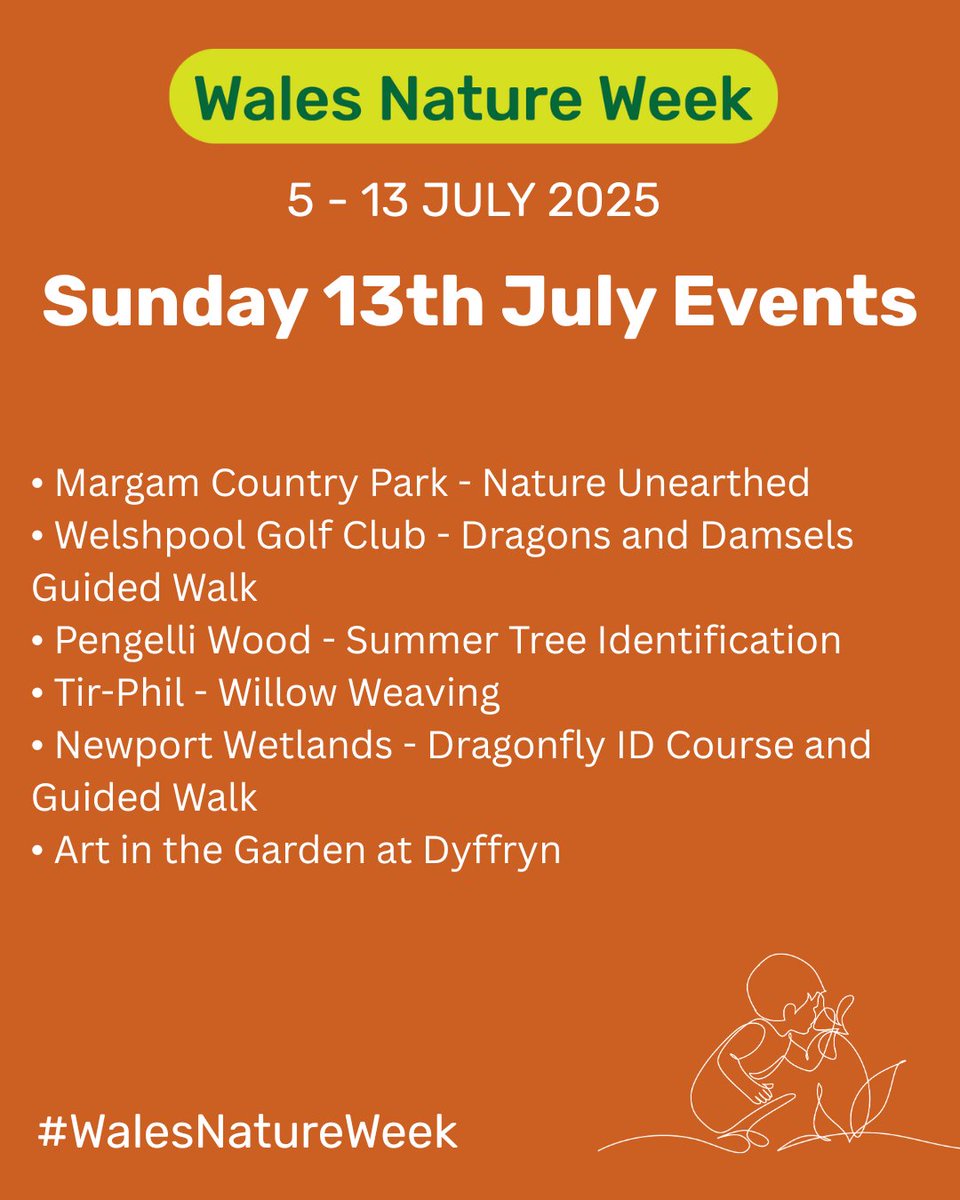 Wales Nature Week

5 - 13 JULY 2025

Sunday 13th July Events

• Margam Country Park - Nature Unearthed
• Welshpool Golf Club - Dragons and Damsels Guided Walk
• Pengelli Wood - Summer Tree Identification
• Tir-Phil - Willow Weaving
• Newport Wetlands - Dragonfly ID Course and Guided Walk
• Art in the Garden at Dyffryn

#WalesNatureWeek